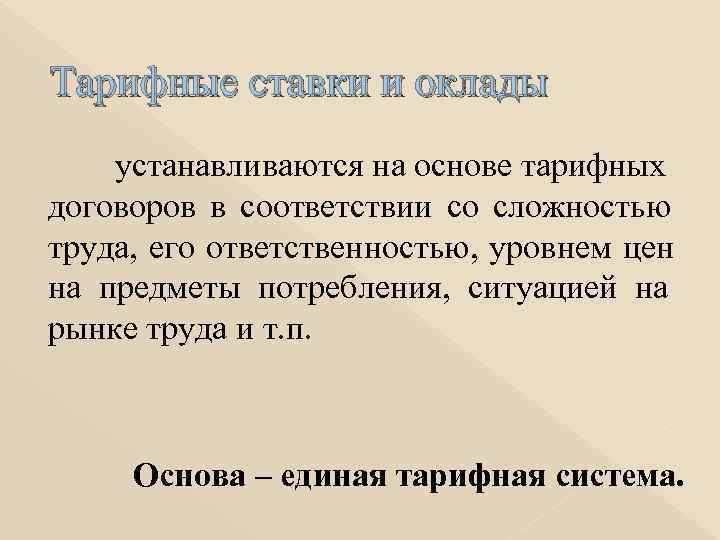 Тарифные ставки и оклады

устанавливаются на основе тарифных договоров в соответствии со сложностью труда, его ответственностью, уровнем цен на предметы потребления, ситуацией на рынке труда и т.п.

Основа – единая тарифная система.